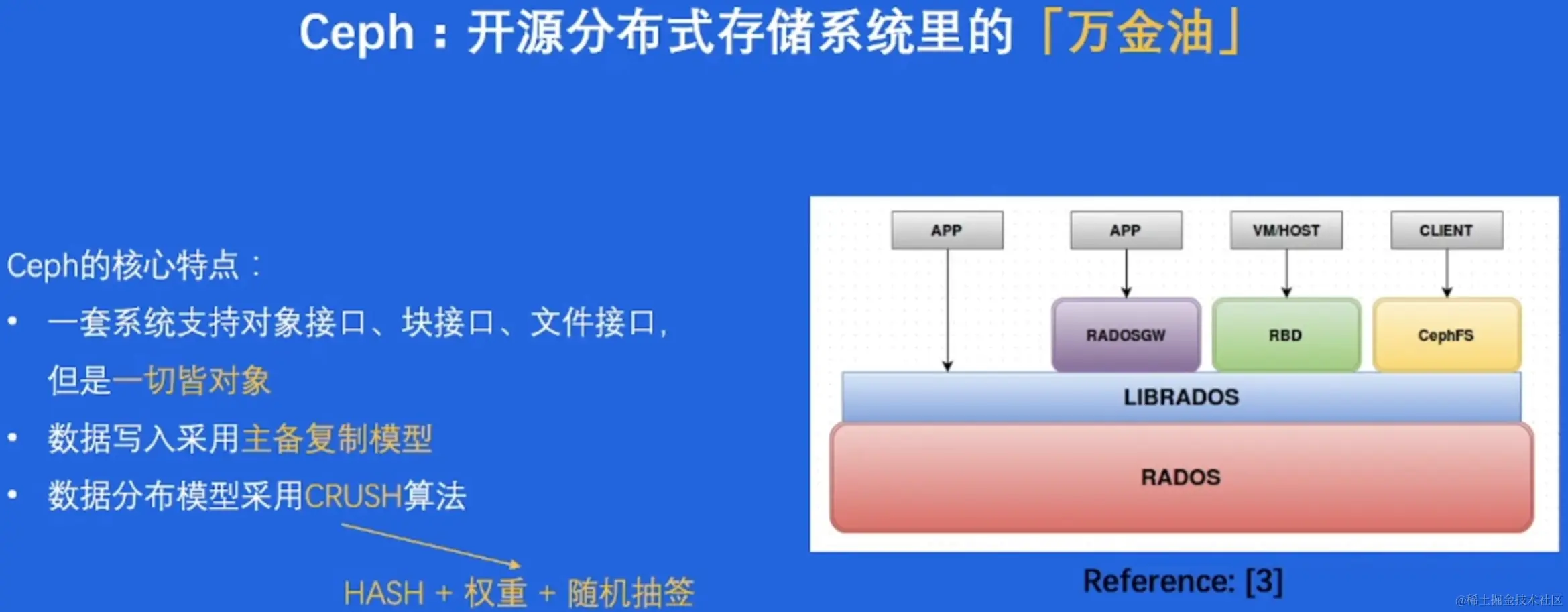 Ceph：开源分布式存储系统里的「万金油」

Ceph的核心特点：

• 一套系统支持对象接口、块接口、文件接口，但是一切皆对象

• 数据写入采用主备复制模型

• 数据分布模型采用CRUSH算法

HASH + 权重 + 随机抽签

APP

APP

VM/HOST

CLIENT

RADOSGW

RBD

CephFS

LIBRADOS

RADOS

Reference: [3]

@稀土掘金技术社区